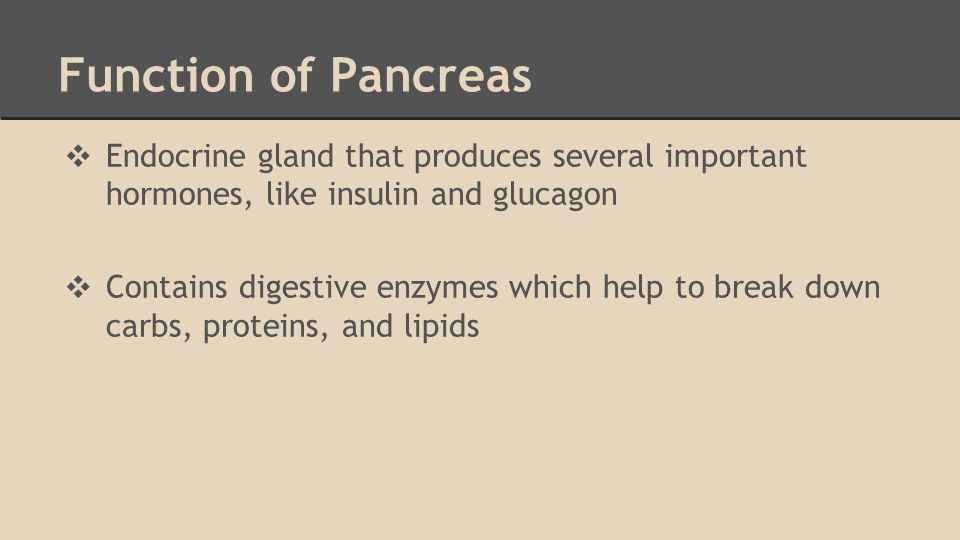 Function of Pancreas

❖ Endocrine gland that produces several important hormones, like insulin and glucagon

❖ Contains digestive enzymes which help to break down carbs, proteins, and lipids